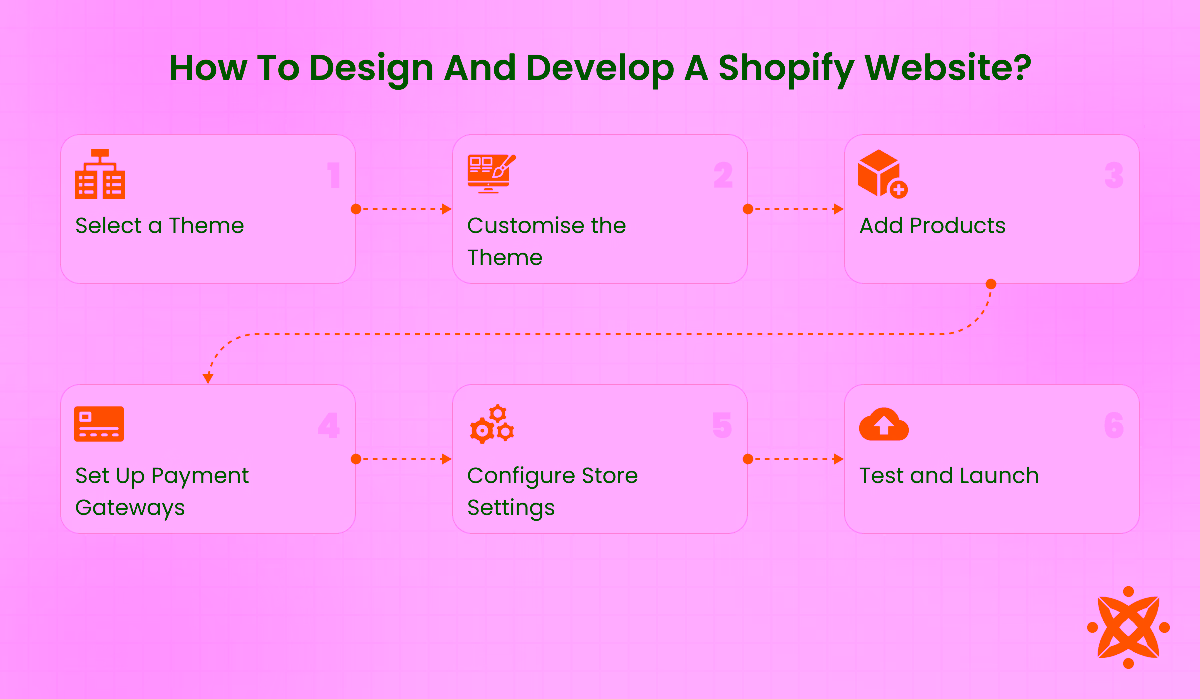 How To Design And Develop A Shopify Website?

1
Select a Theme

2
Customise the Theme

3
Add Products

4
Set Up Payment Gateways

5
Configure Store Settings

6
Test and Launch